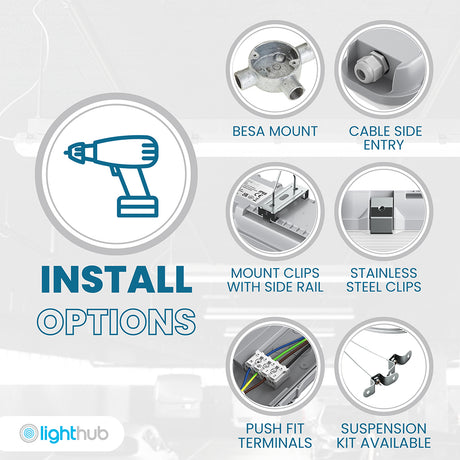 INSTALL
OPTIONS

BESA MOUNT

CABLE SIDE ENTRY

MOUNT CLIPS WITH SIDE RAIL

STAINLESS STEEL CLIPS

PUSH FIT TERMINALS

SUSPENSION KIT AVAILABLE

lighthub